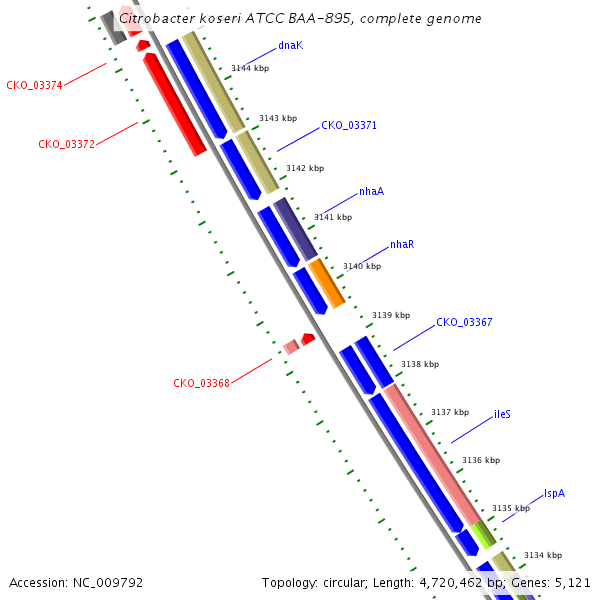 Citrobacter koseri ATCC BAA-895, complete genome

dnaK
3144 kbp
CKO_03374
3143 kbp
CKO_03371
CKO_03372
3142 kbp
nhaA
3141 kbp
nhaR
3140 kbp
3139 kbp
CKO_03367
3138 kbp
CKO_03368
3137 kbp
ileS
3136 kbp
lspA
3135 kbp
3134 kbp

Accession: NC_009792
Topology: circular; Length: 4,720,462 bp; Genes: 5,121